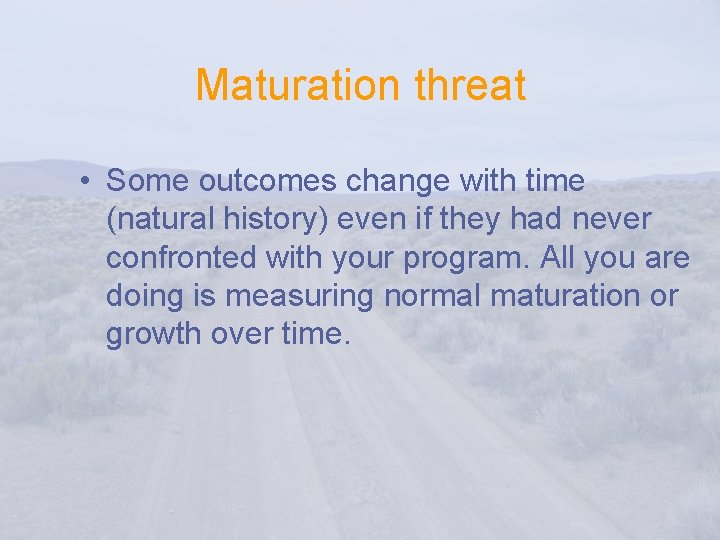 Maturation threat

• Some outcomes change with time (natural history) even if they had never confronted with your program. All you are doing is measuring normal maturation or growth over time.